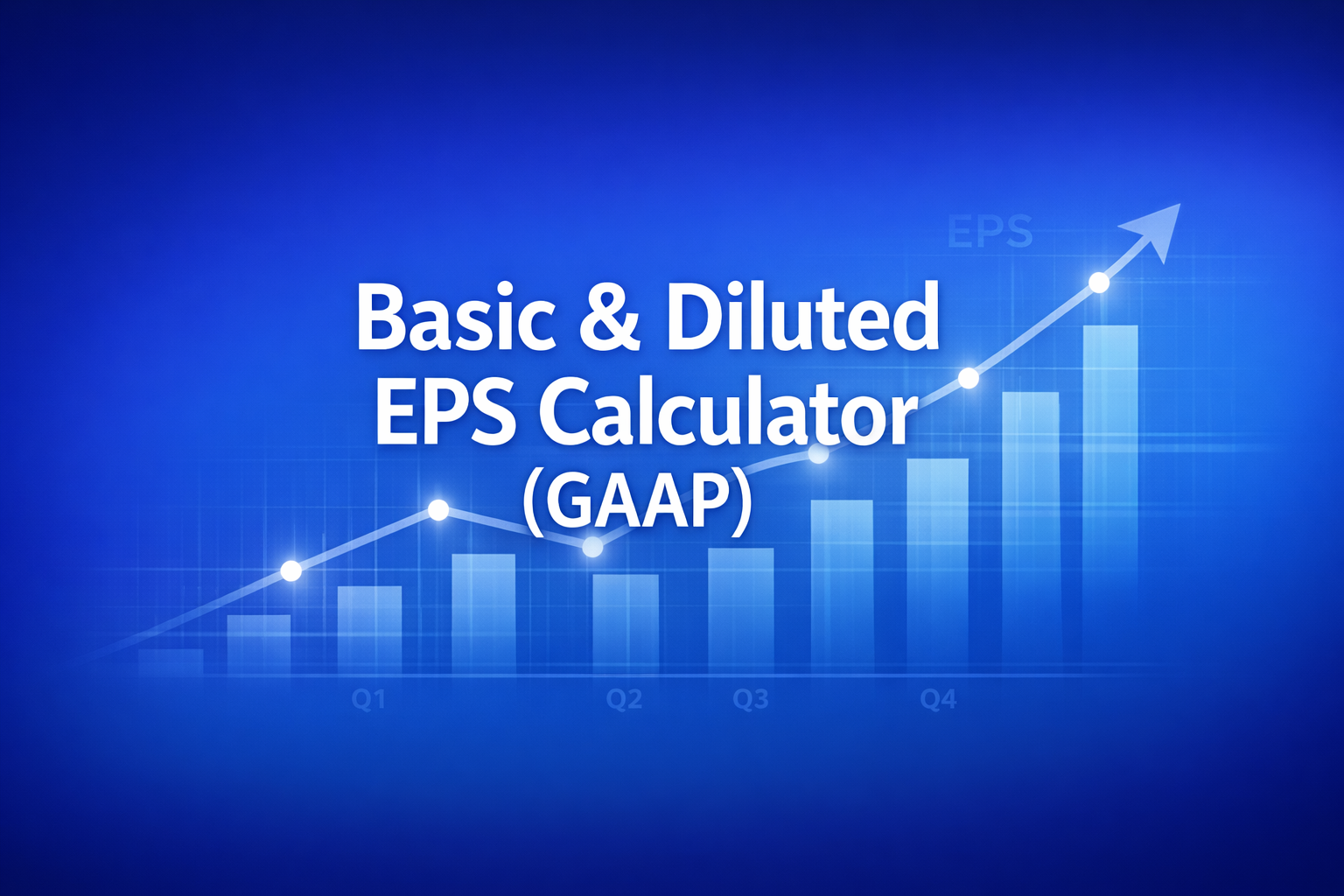 EPS

Basic & Diluted EPS Calculator (GAAP)

Q1 Q2 Q3 Q4